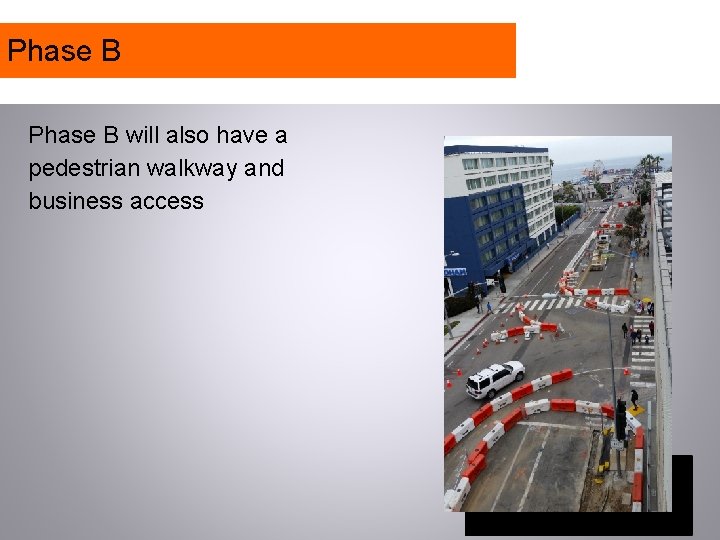 Phase B

Phase B will also have a pedestrian walkway and business access